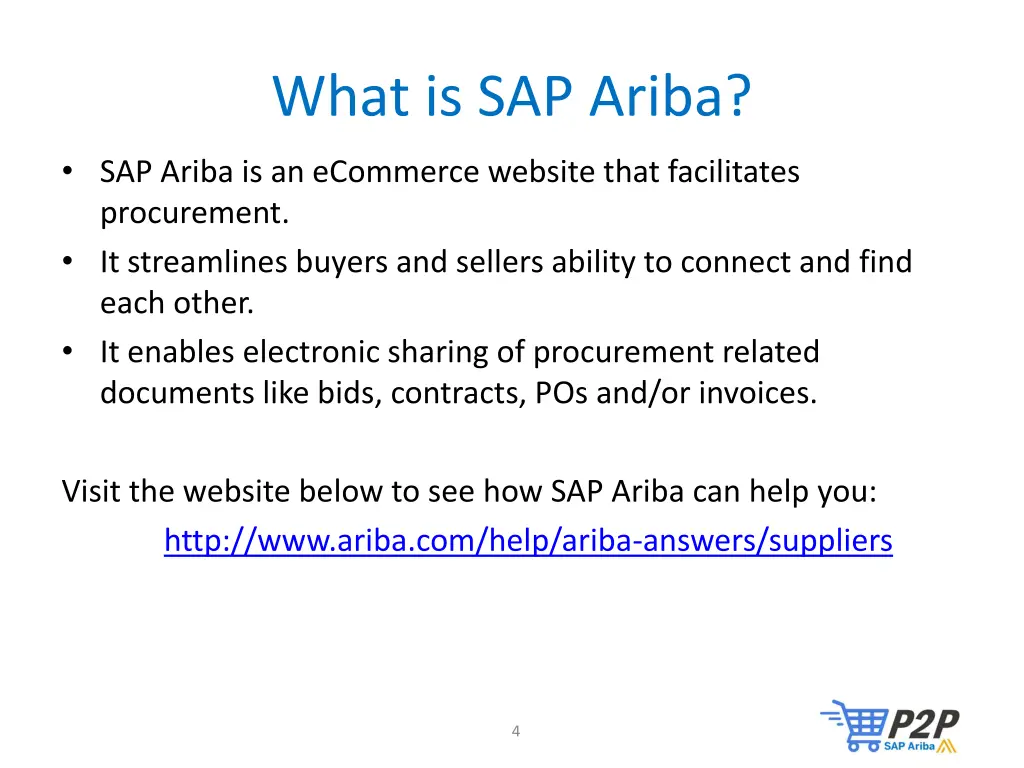 What is SAP Ariba?

• SAP Ariba is an eCommerce website that facilitates procurement.
• It streamlines buyers and sellers ability to connect and find each other.
• It enables electronic sharing of procurement related documents like bids, contracts, POs and/or invoices.

Visit the website below to see how SAP Ariba can help you:

http://www.ariba.com/help/ariba-answers/suppliers

4

P2P
SAP Ariba